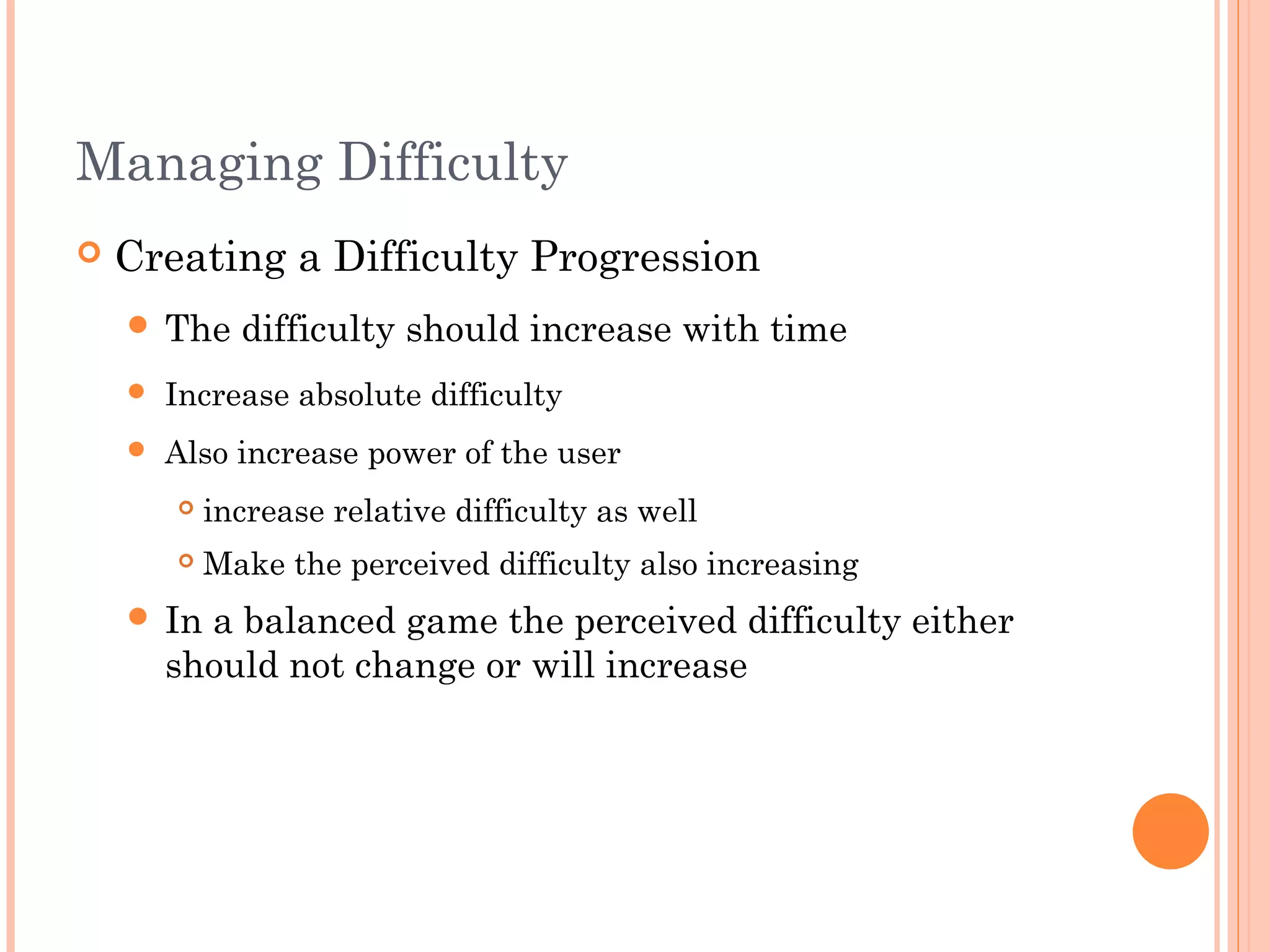 Managing Difficulty

Creating a Difficulty Progression

The difficulty should increase with time

Increase absolute difficulty

Also increase power of the user

increase relative difficulty as well

Make the perceived difficulty also increasing

In a balanced game the perceived difficulty either should not change or will increase